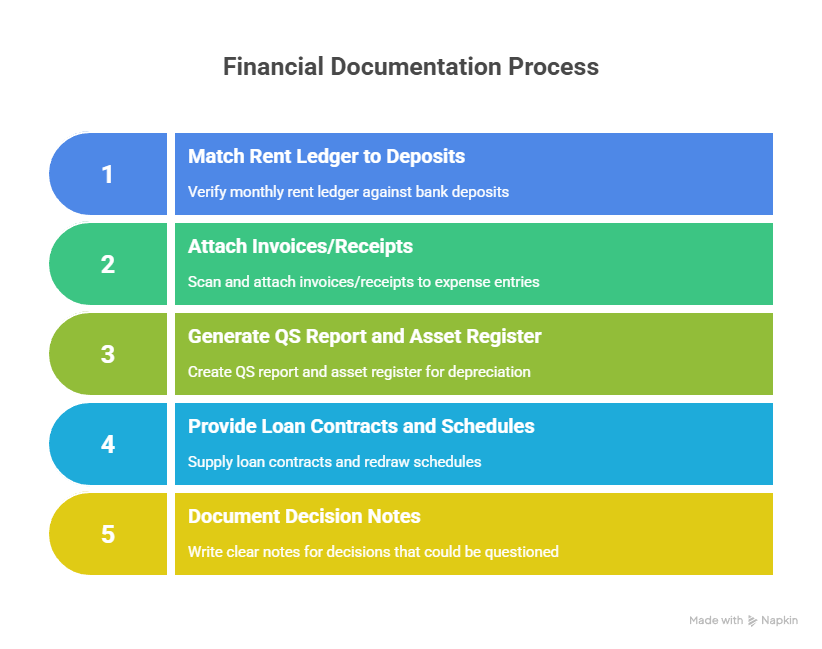 Financial Documentation Process

1

Match Rent Ledger to Deposits

Verify monthly rent ledger against bank deposits

2

Attach Invoices/Receipts

Scan and attach invoices/receipts to expense entries

3

Generate QS Report and Asset Register

Create QS report and asset register for depreciation

4

Provide Loan Contracts and Schedules

Supply loan contracts and redraw schedules

5

Document Decision Notes

Write clear notes for decisions that could be questioned

Made with Napkin